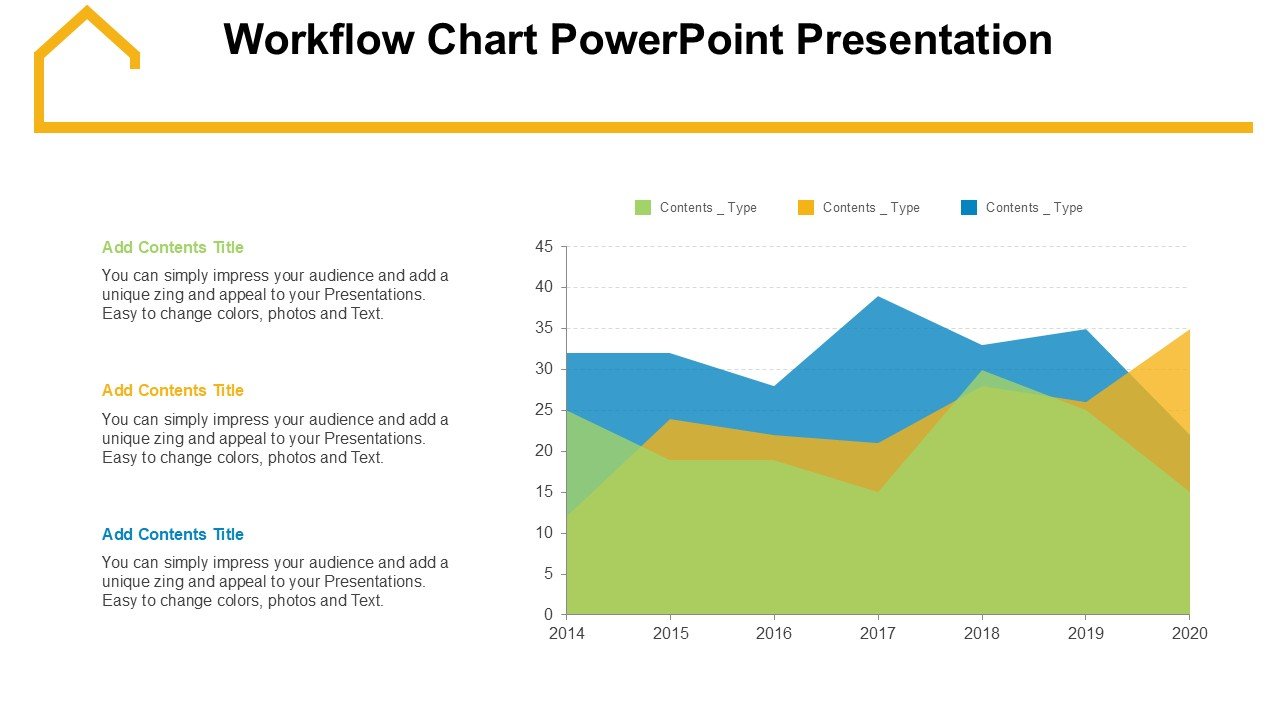 Workflow Chart PowerPoint Presentation

Add Contents Title

You can simply impress your audience and add a unique zing and appeal to your Presentations. Easy to change colors, photos and Text.

Add Contents Title

You can simply impress your audience and add a unique zing and appeal to your Presentations. Easy to change colors, photos and Text.

Add Contents Title

You can simply impress your audience and add a unique zing and appeal to your Presentations. Easy to change colors, photos and Text.

Contents _ Type
Contents _ Type
Contents _ Type

45
40
35
30
25
20
15
10
5
0

2014
2015
2016
2017
2018
2019
2020